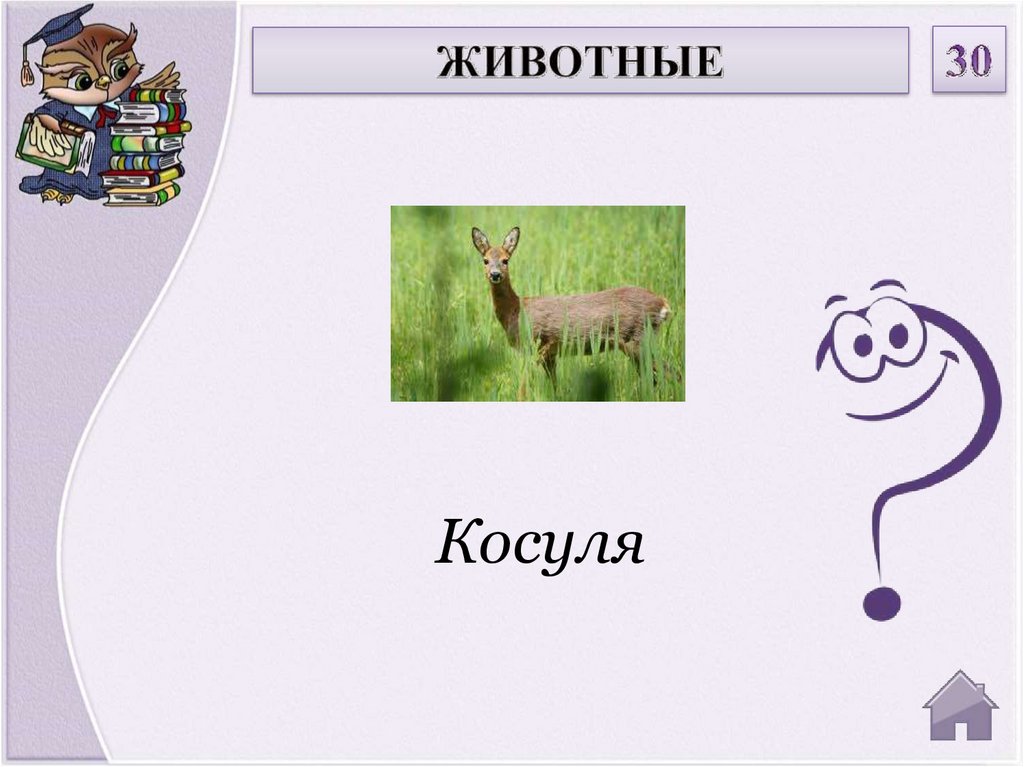 ЖИВОТНЫЕ

30

Косуля